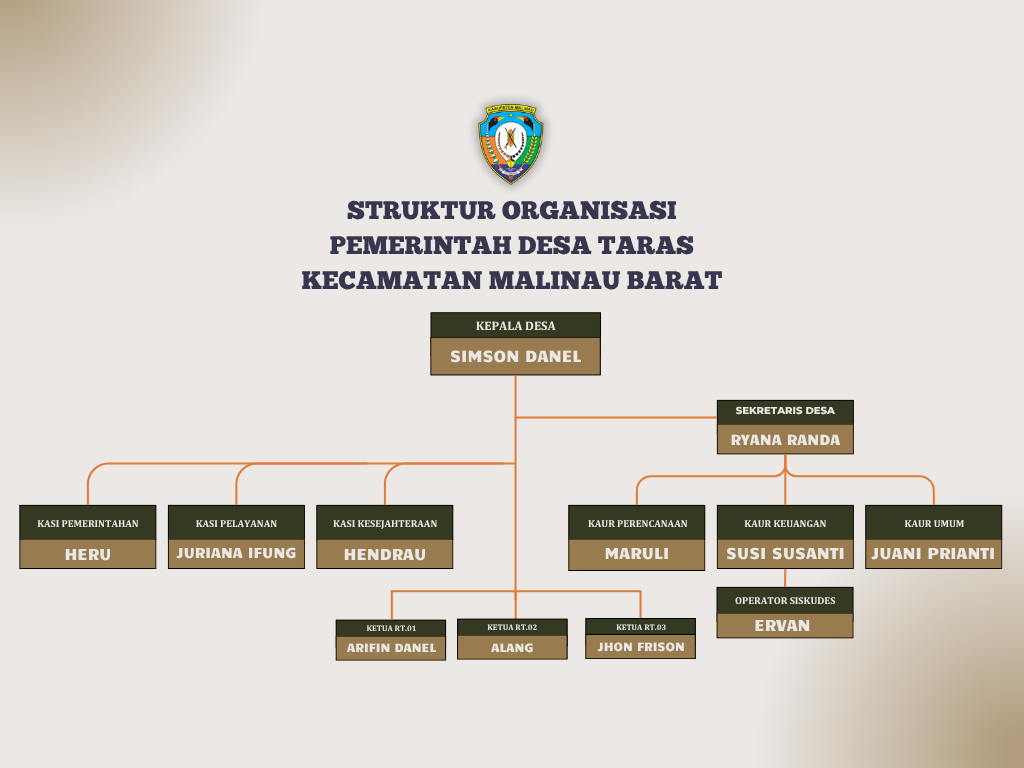 KABUPATEN MALINAU

STRUKTUR ORGANISASI
PEMERINTAH DESA TARAS
KECAMATAN MALINAU BARAT

KEPALA DESA
SIMSON DANEL

SEKRETARIS DESA
RYANA RANDA

KASI PEMERINTAHAN
HERU

KASI PELAYANAN
JURIANA IFUNG

KASI KESEJAHTERAAN
HENDRAU

KAUR PERENCANAAN
MARULI

KAUR KEUANGAN
SUSI SUSANTI

KAUR UMUM
JUANI PRIANTI

OPERATOR SISKUDES
ERVAN

KETUA RT.01
ARIFIN DANEL

KETUA RT.02
ALANG

KETUA RT.03
JHON FRISON